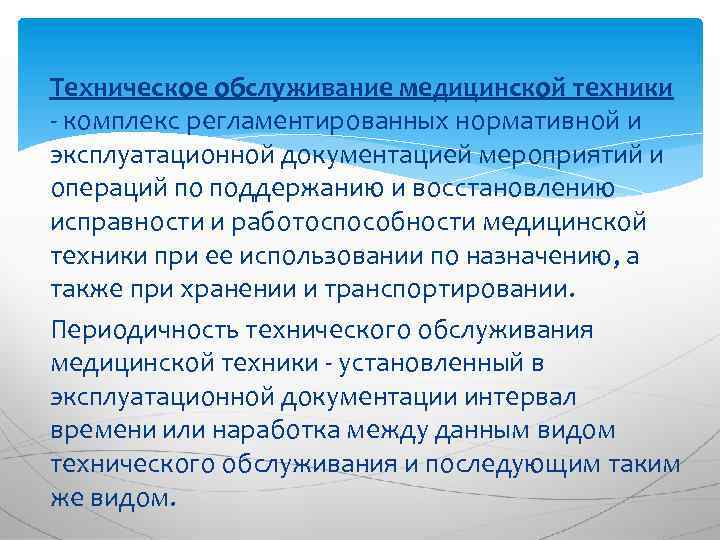 Техническое обслуживание медицинской техники - комплекс регламентированных нормативной и эксплуатационной документацией мероприятий и операций по поддержанию и восстановлению исправности и работоспособности медицинской техники при ее использовании по назначению, а также при хранении и транспортировании.

Периодичность технического обслуживания медицинской техники - установленный в эксплуатационной документации интервал времени или наработка между данным видом технического обслуживания и последующим таким же видом.